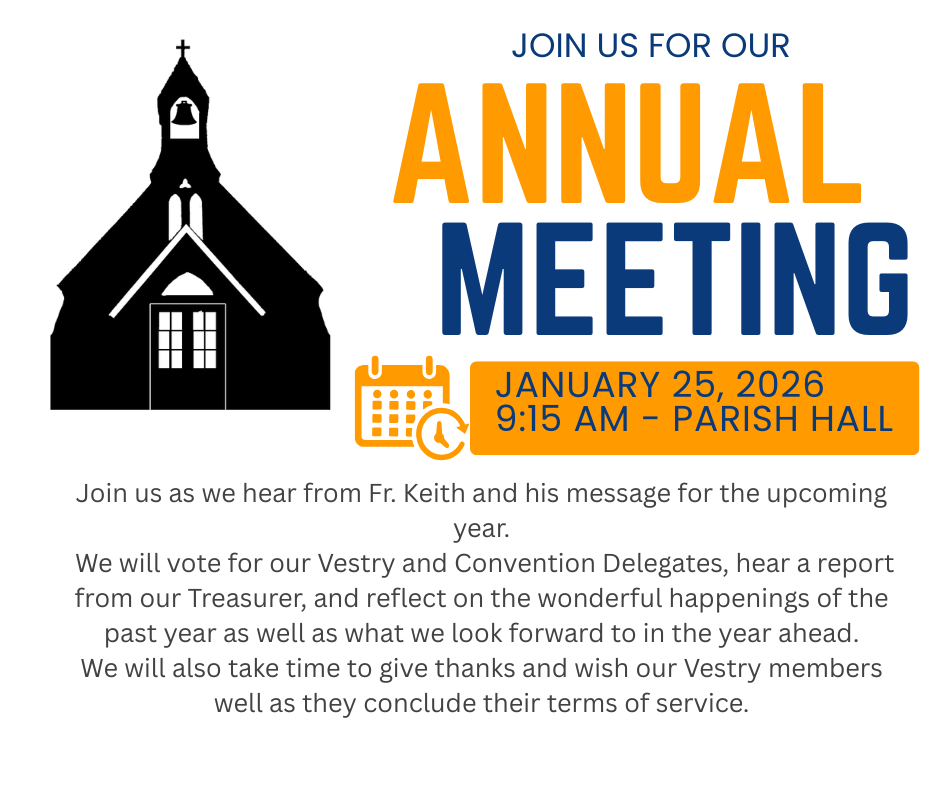 JOIN US FOR OUR
ANNUAL
MEETING

JANUARY 25, 2026
9:15 AM - PARISH HALL

Join us as we hear from Fr. Keith and his message for the upcoming year.
We will vote for our Vestry and Convention Delegates, hear a report from our Treasurer, and reflect on the wonderful happenings of the past year as well as what we look forward to in the year ahead.
We will also take time to give thanks and wish our Vestry members well as they conclude their terms of service.